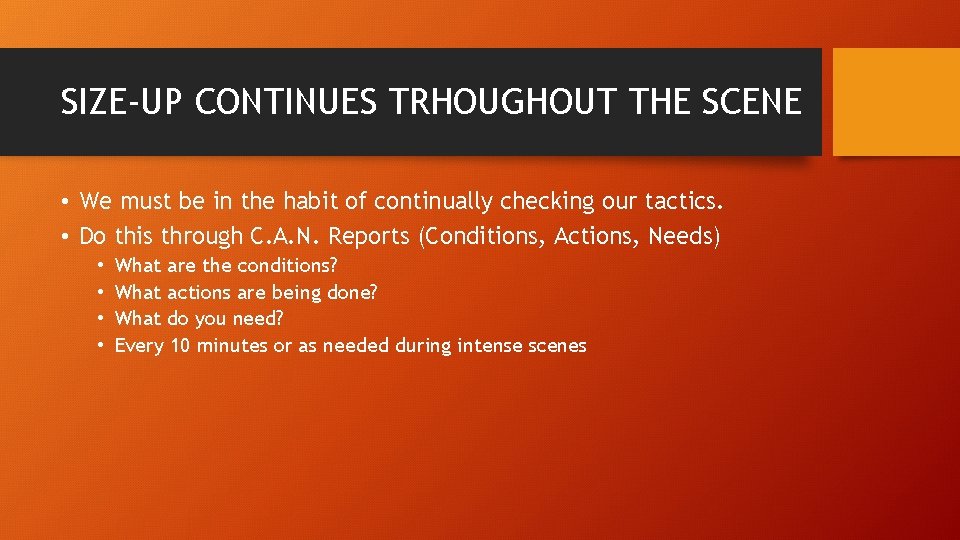 SIZE-UP CONTINUES TRHOUGHOUT THE SCENE

• We must be in the habit of continually checking our tactics.
• Do this through C.A.N. Reports (Conditions, Actions, Needs)
  • What are the conditions?
  • What actions are being done?
  • What do you need?
  • Every 10 minutes or as needed during intense scenes